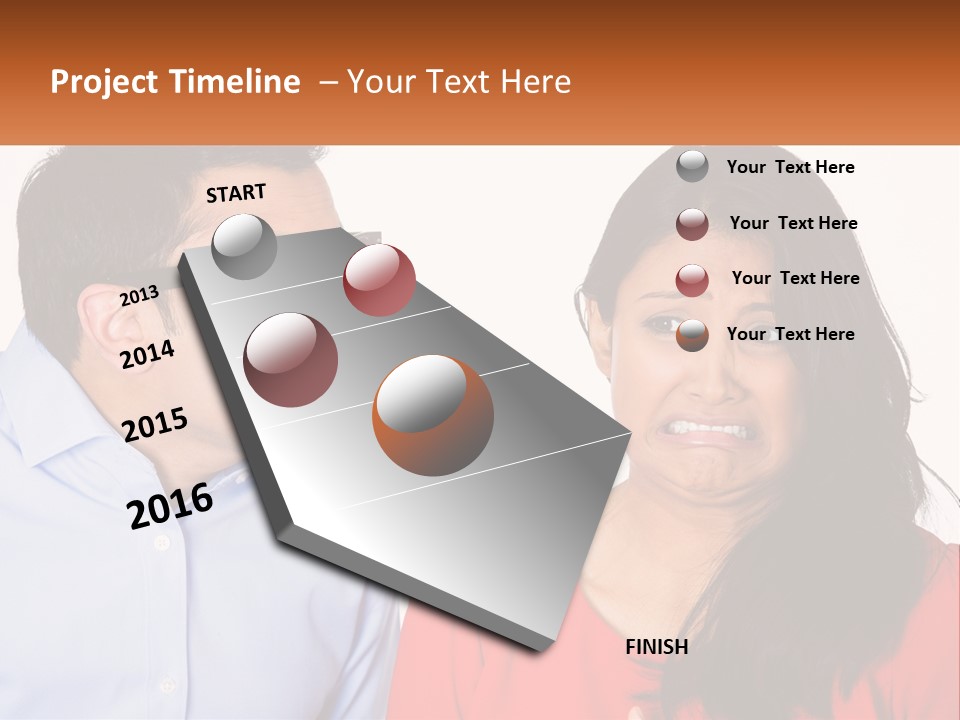 Project Timeline – Your Text Here

START

2013

2014

2015

2016

Your Text Here

Your Text Here

Your Text Here

Your Text Here

FINISH